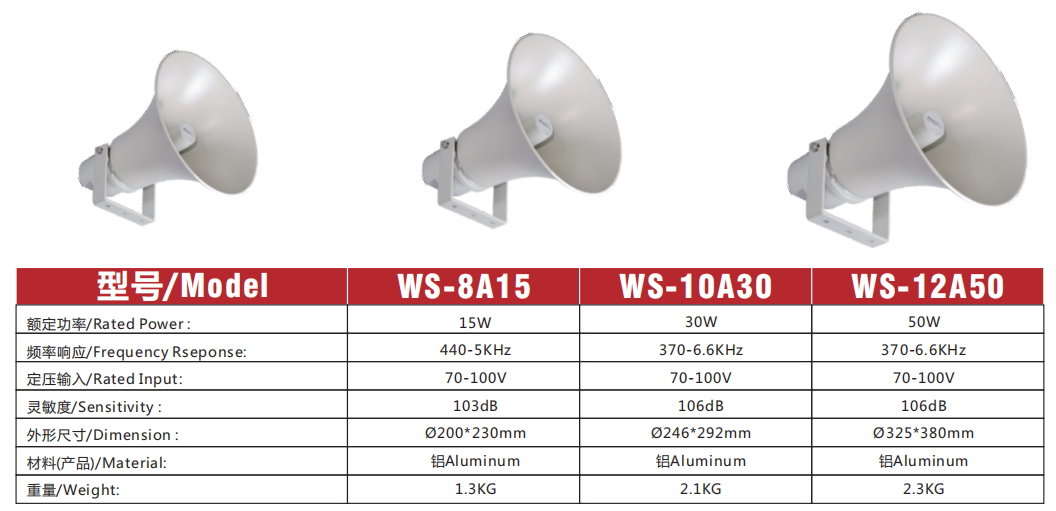 | 型号/Model | WS-8A15 | WS-10A30 | WS-12A50 |
|---|---|---|---|
| 额定功率/Rated Power : | 15W | 30W | 50W |
| 频率响应/Frequency Rseponse: | 440-5KHz | 370-6.6KHz | 370-6.6KHz |
| 定压输入/Rated Input: | 70-100V | 70-100V | 70-100V |
| 灵敏度/Sensitivity : | 103dB | 106dB | 106dB |
| 外形尺寸/Dimension : | Ø200*230mm | Ø246*292mm | Ø325*380mm |
| 材料(产品)/Material: | 铝Aluminum | 铝Aluminum | 铝Aluminum |
| 重量/Weight: | 1.3KG | 2.1KG | 2.3KG |